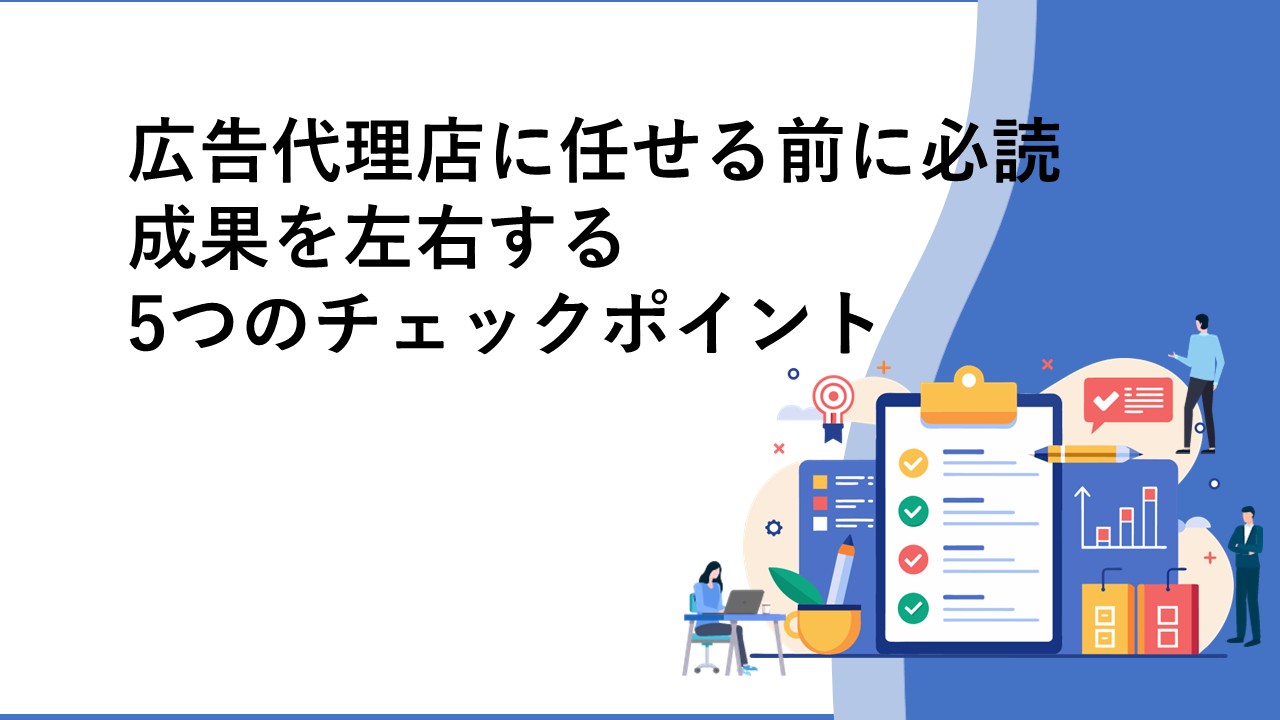 広告代理店に任せる前に必読
成果を左右する
5つのチェックポイント